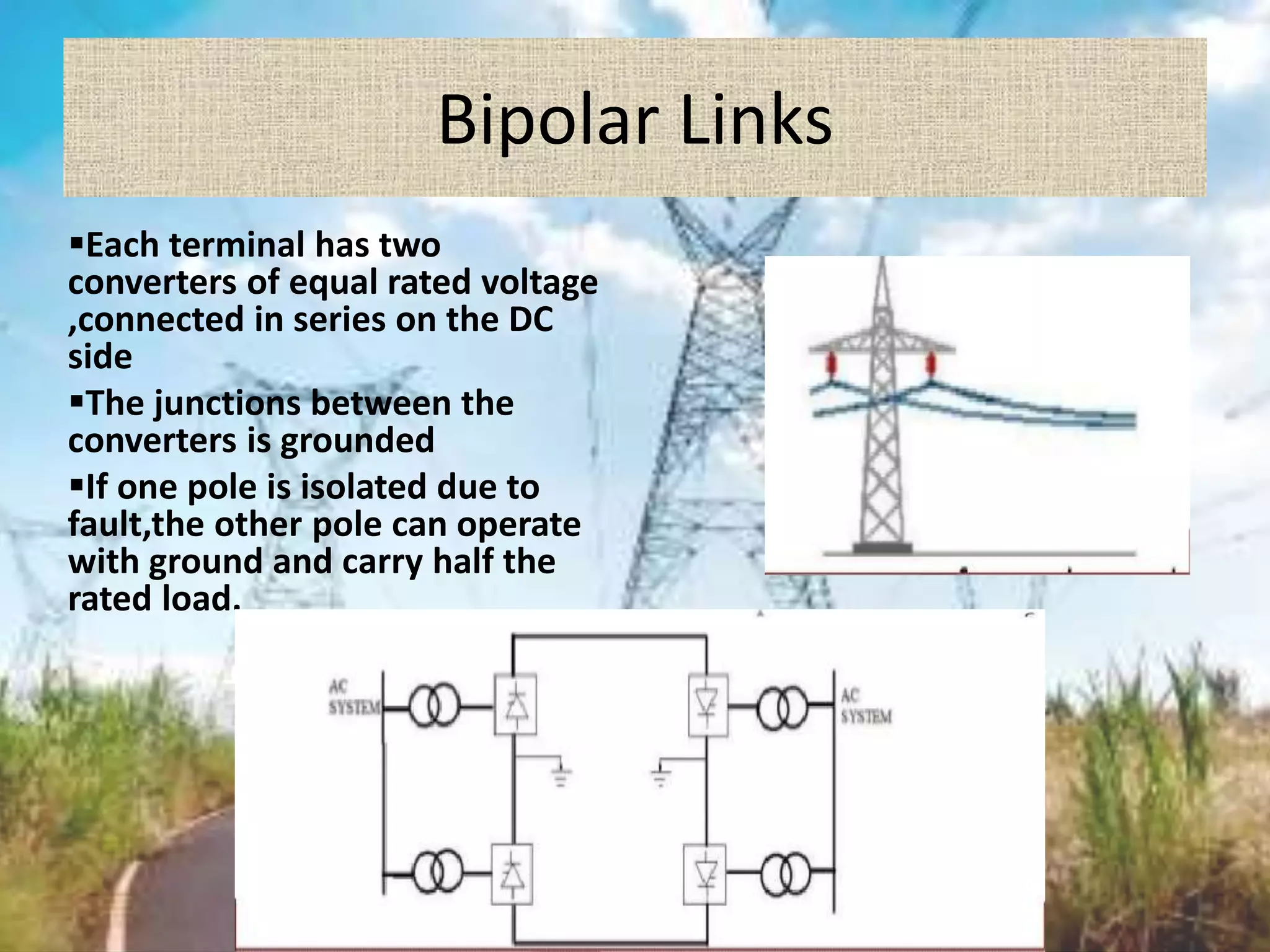 Bipolar Links

▪Each terminal has two converters of equal rated voltage ,connected in series on the DC side

▪The junctions between the converters is grounded

▪If one pole is isolated due to fault,the other pole can operate with ground and carry half the rated load.

AC SYSTEM

AC SYSTEM